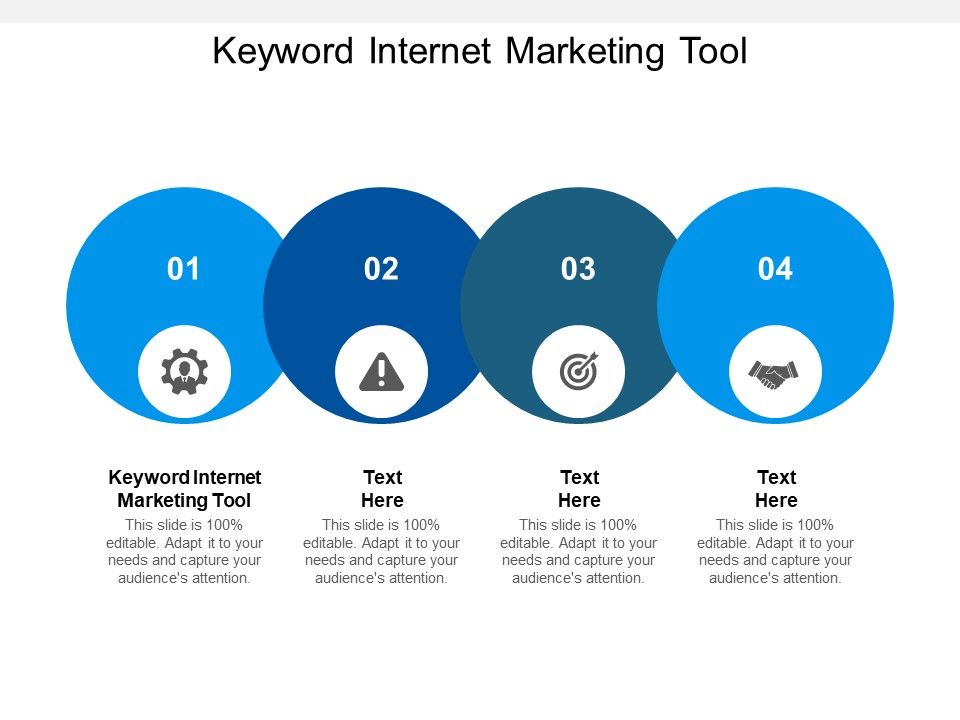 Keyword Internet Marketing Tool

01

02

03

04

Keyword Internet Marketing Tool

This slide is 100% editable. Adapt it to your needs and capture your audience's attention.

Text Here

This slide is 100% editable. Adapt it to your needs and capture your audience's attention.

Text Here

This slide is 100% editable. Adapt it to your needs and capture your audience's attention.

Text Here

This slide is 100% editable. Adapt it to your needs and capture your audience's attention.